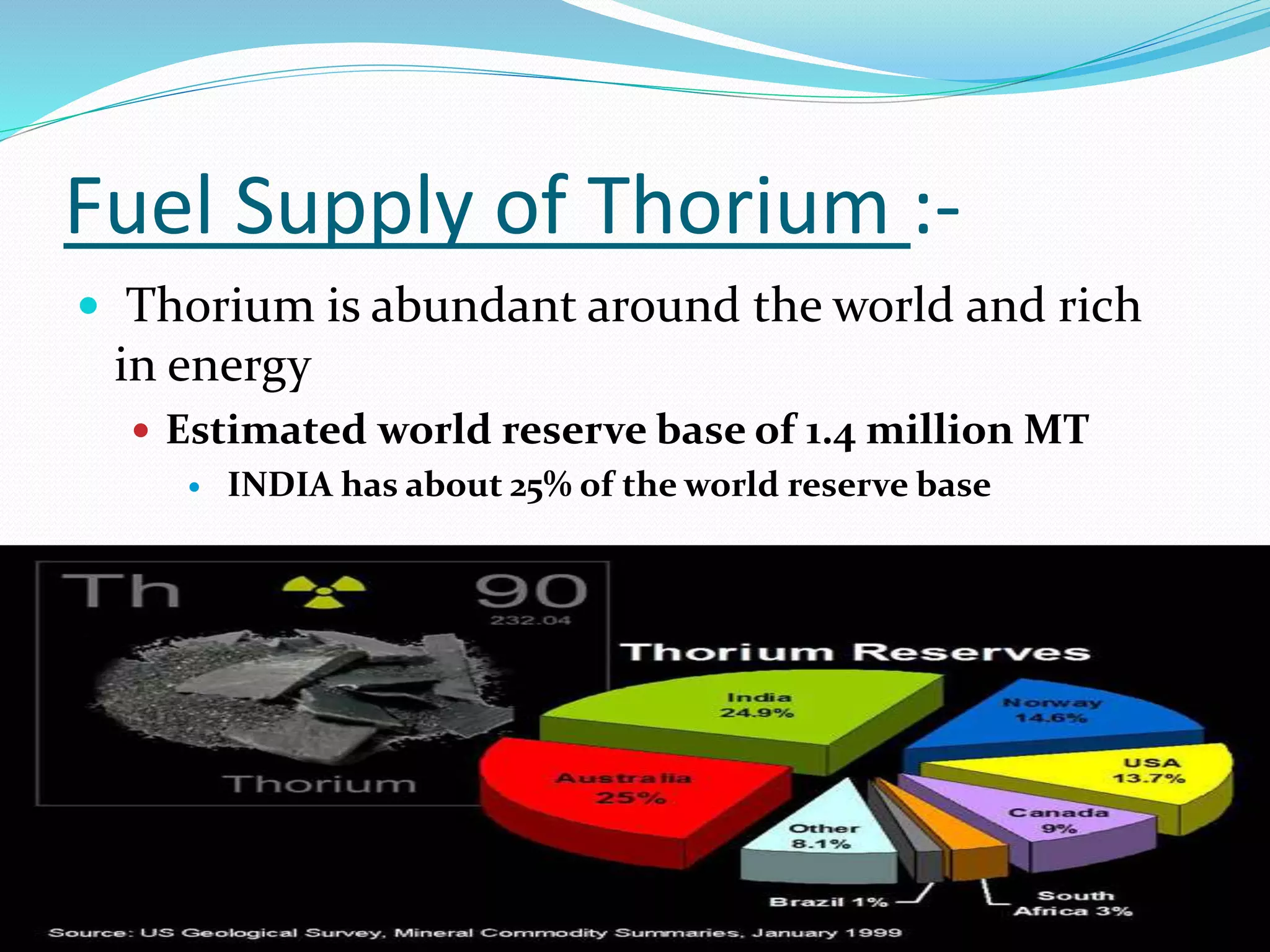 Fuel Supply of Thorium :-

Thorium is abundant around the world and rich in energy

Estimated world reserve base of 1.4 million MT

INDIA has about 25% of the world reserve base

Th 90 232.04

Thorium

Thorium Reserves

India 24.9%

Norway 14.6%

USA 13.7%

Australia 25%

Canada 9%

Other 8.1%

Brazil 1%

South Africa 3%

Source: US Geological Survey, Mineral Commodity Summaries, January 1999